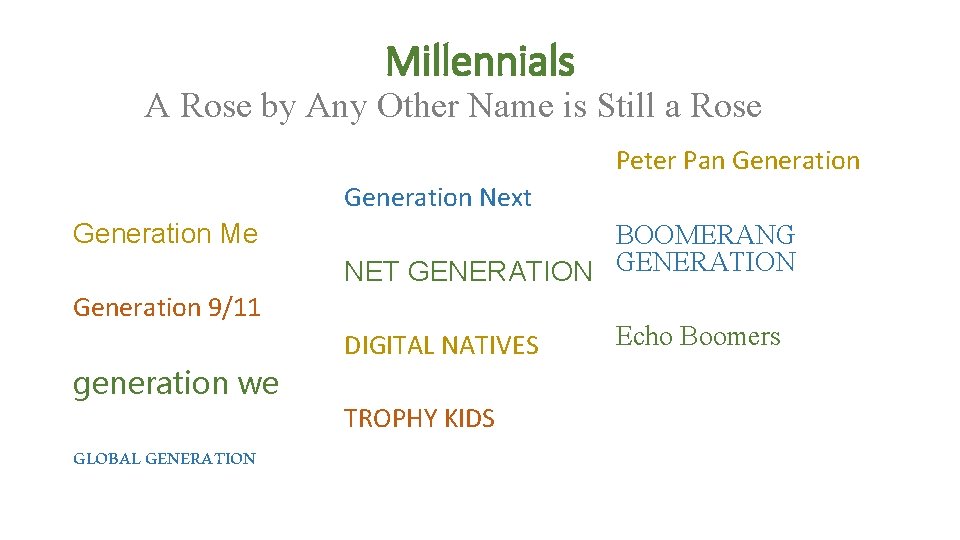 Millennials
A Rose by Any Other Name is Still a Rose

Generation Me

Generation 9/11

generation we

GLOBAL GENERATION

Generation Next

NET GENERATION

DIGITAL NATIVES

TROPHY KIDS

Peter Pan Generation

BOOMERANG GENERATION

Echo Boomers